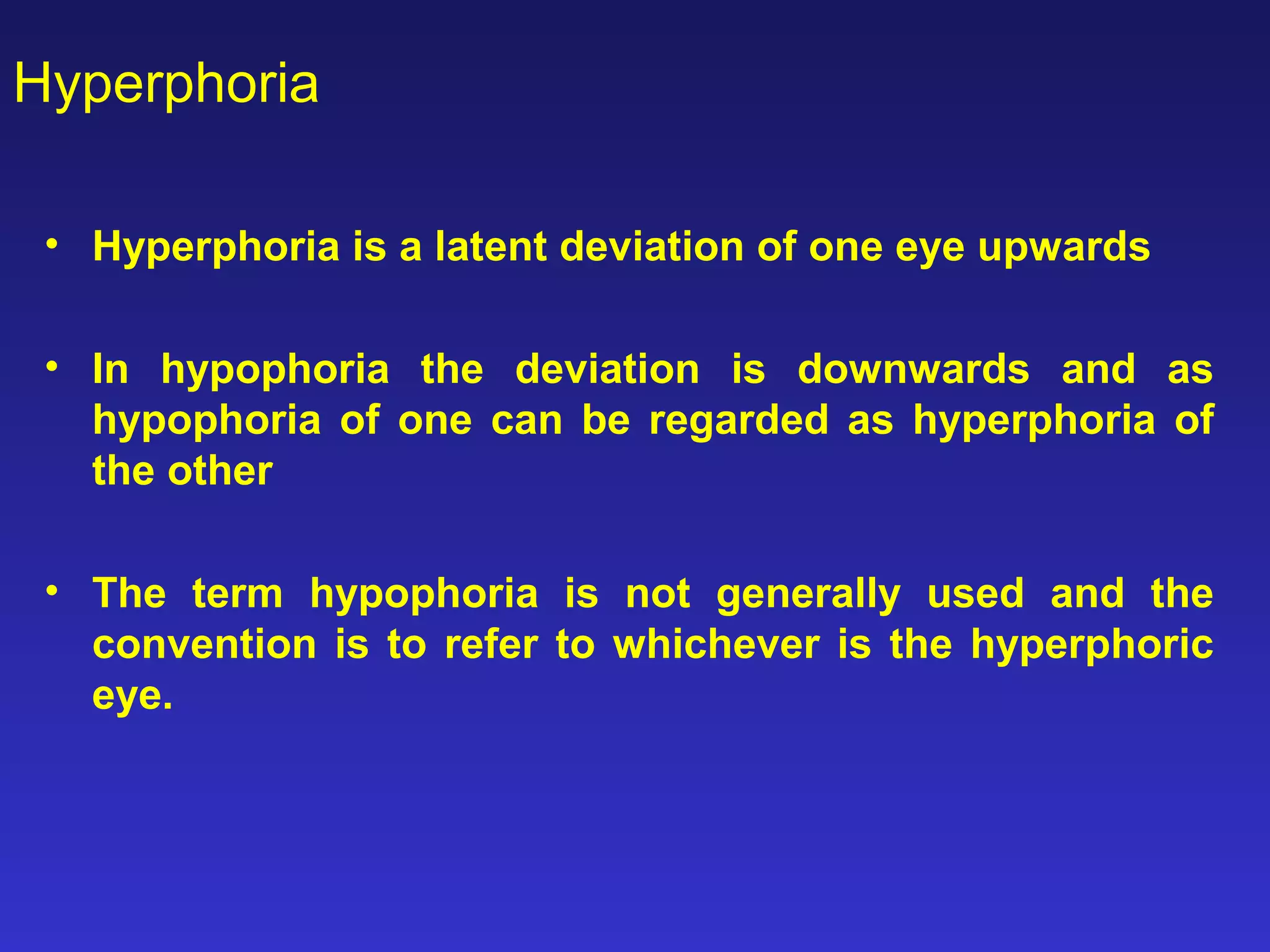 Hyperphoria

• Hyperphoria is a latent deviation of one eye upwards

• In hypophoria the deviation is downwards and as hypophoria of one can be regarded as hyperphoria of the other

• The term hypophoria is not generally used and the convention is to refer to whichever is the hyperphoric eye.